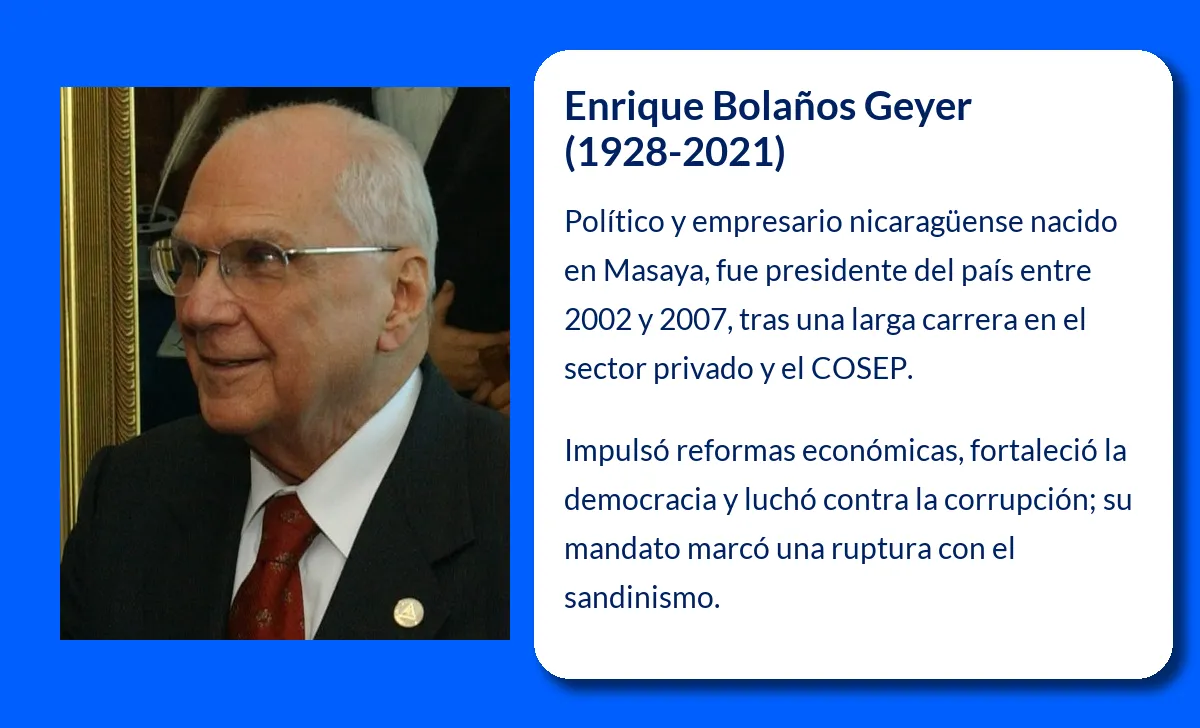 Enrique Bolaños Geyer (1928-2021)

Político y empresario nicaragüense nacido en Masaya, fue presidente del país entre 2002 y 2007, tras una larga carrera en el sector privado y el COSEP.

Impulsó reformas económicas, fortaleció la democracia y luchó contra la corrupción; su mandato marcó una ruptura con el sandinismo.